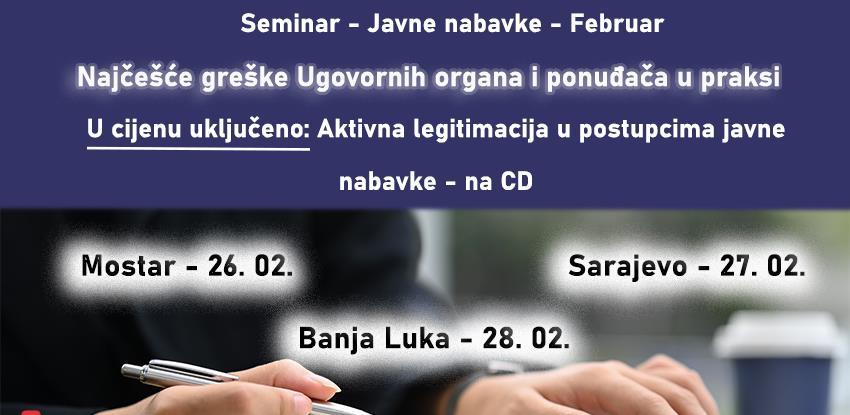 Seminar - Javne nabavke - Februar

Najčešće greške Ugovornih organa i ponuđača u praksi

U cijenu uključeno: Aktivna legitimacija u postupcima javne nabavke - na CD

Mostar - 26. 02.

Sarajevo - 27. 02.

Banja Luka - 28. 02.